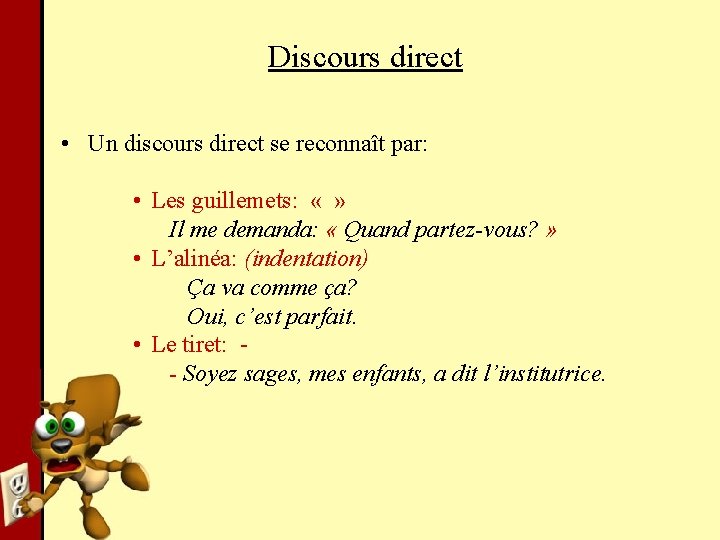 Discours direct

• Un discours direct se reconnaît par:

• Les guillemets: « »
Il me demanda: « Quand partez-vous? »
• L'alinéa: (indentation)
Ça va comme ça?
Oui, c'est parfait.
• Le tiret: -
- Soyez sages, mes enfants, a dit l'institutrice.